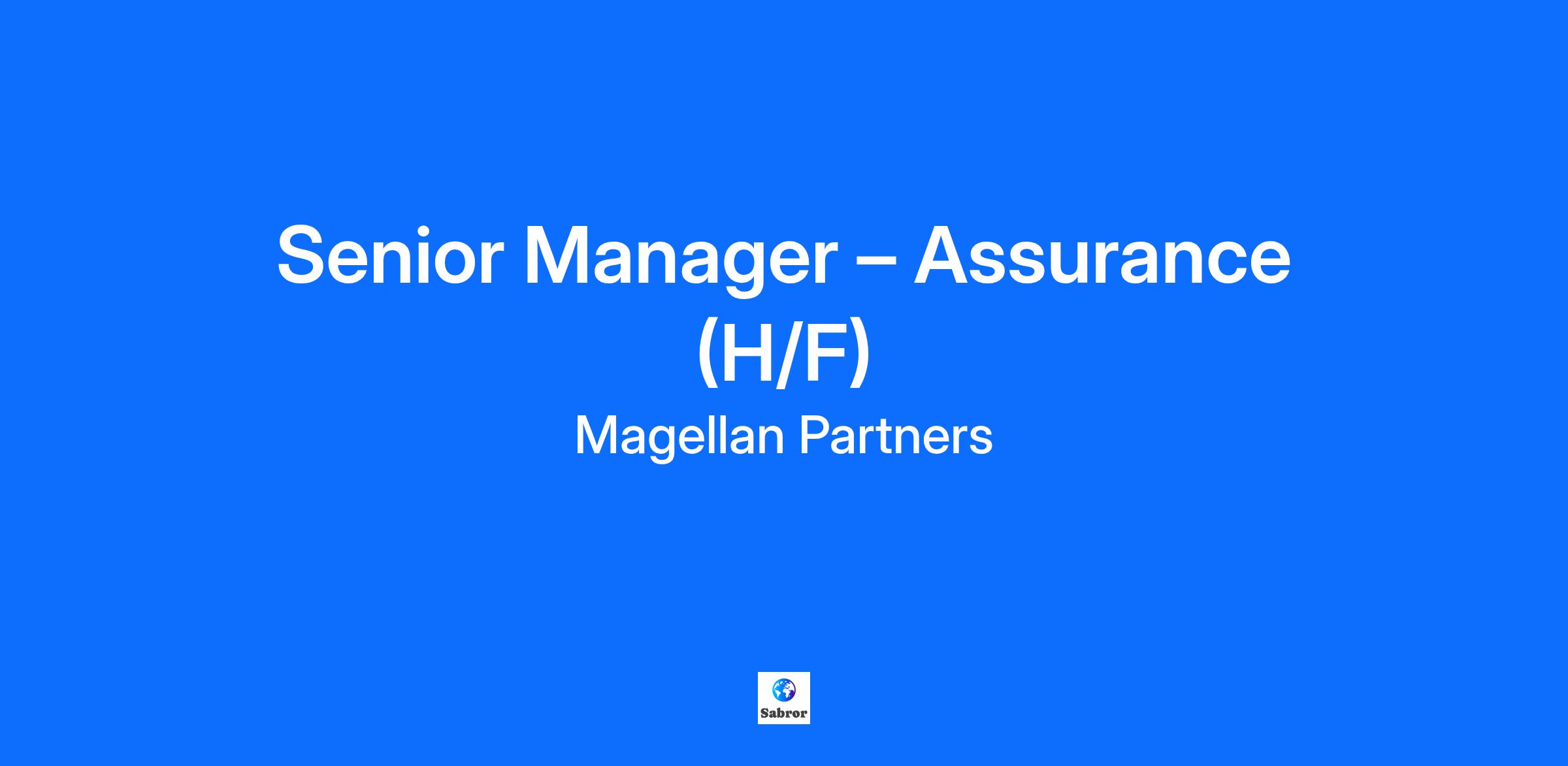 Senior Manager – Assurance (H/F)

Magellan Partners

Sabror